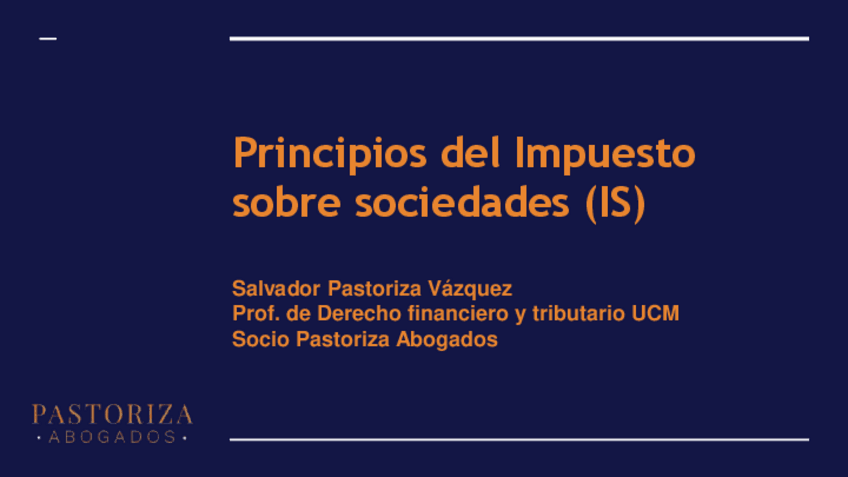 Principios del Impuesto sobre sociedades (IS)

Salvador Pastoriza Vázquez
Prof. de Derecho financiero y tributario UCM
Socio Pastoriza Abogados

PASTORIZA
· ABOGADOS ·